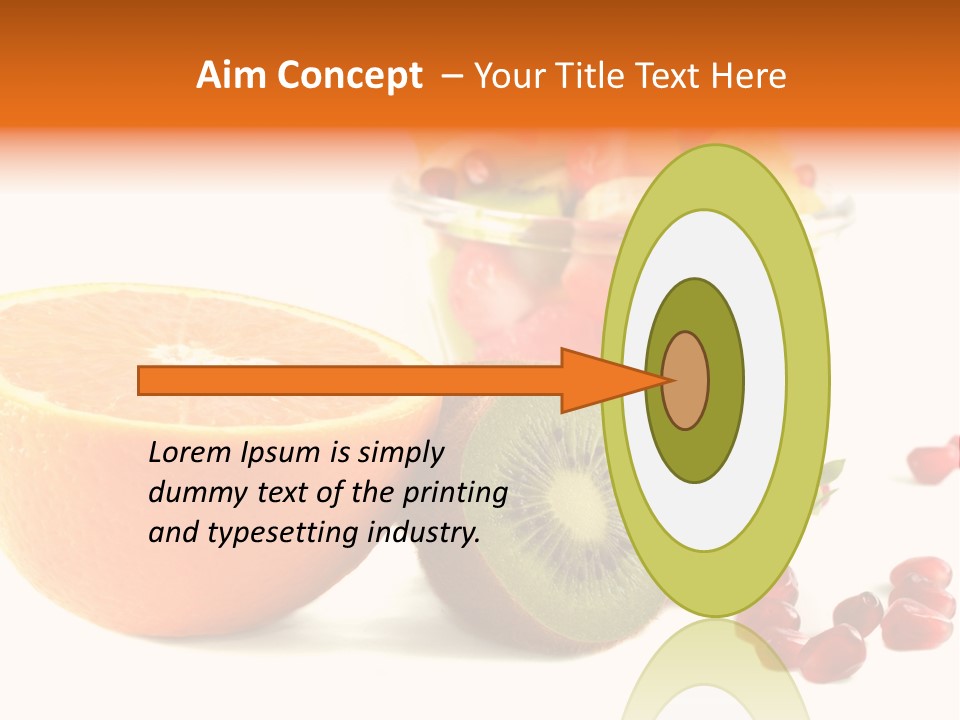 Aim Concept – Your Title Text Here

Lorem Ipsum is simply dummy text of the printing and typesetting industry.